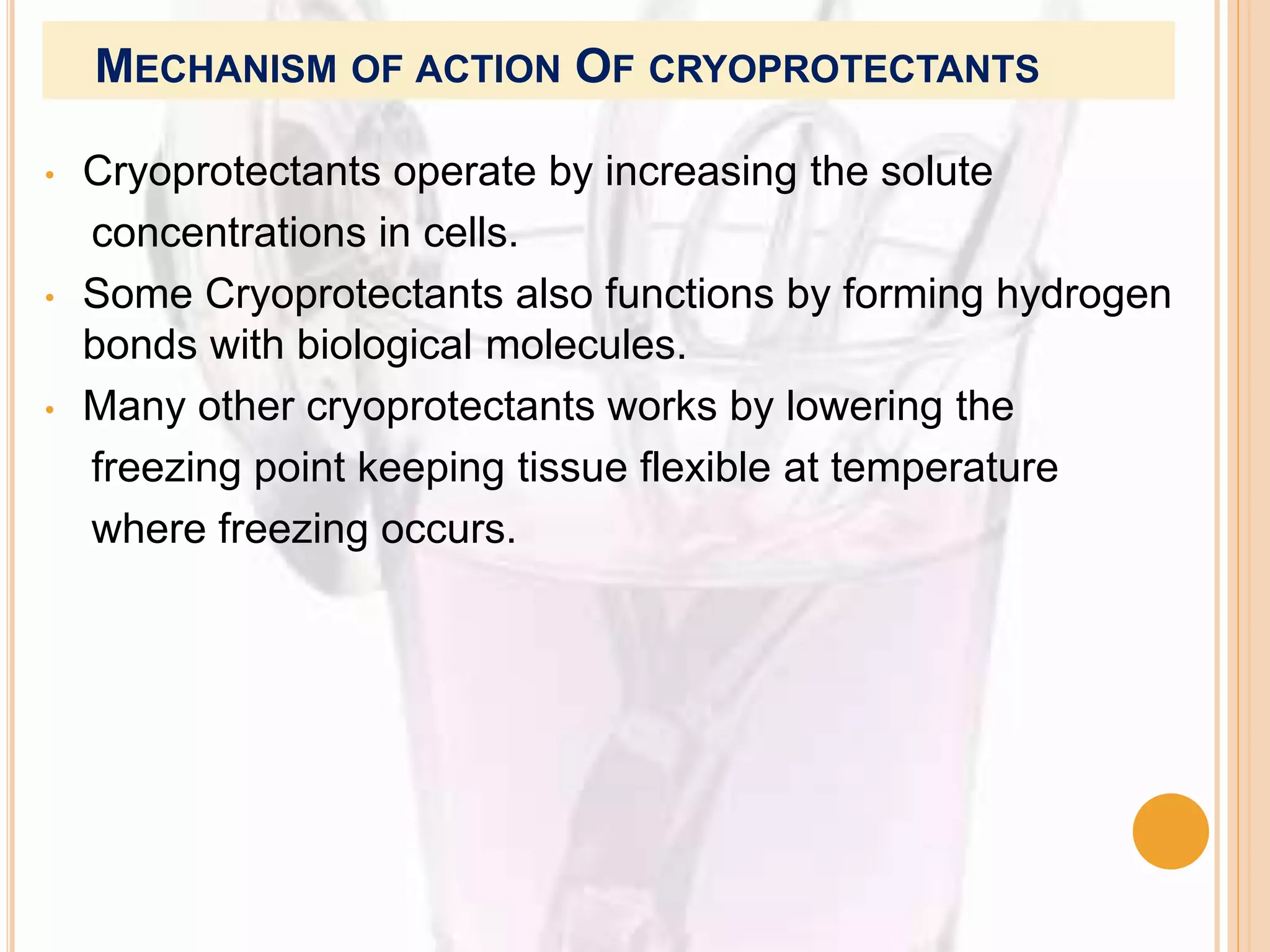 MECHANISM OF ACTION OF CRYOPROTECTANTS

• Cryoprotectants operate by increasing the solute concentrations in cells.

• Some Cryoprotectants also functions by forming hydrogen bonds with biological molecules.

• Many other cryoprotectants works by lowering the freezing point keeping tissue flexible at temperature where freezing occurs.